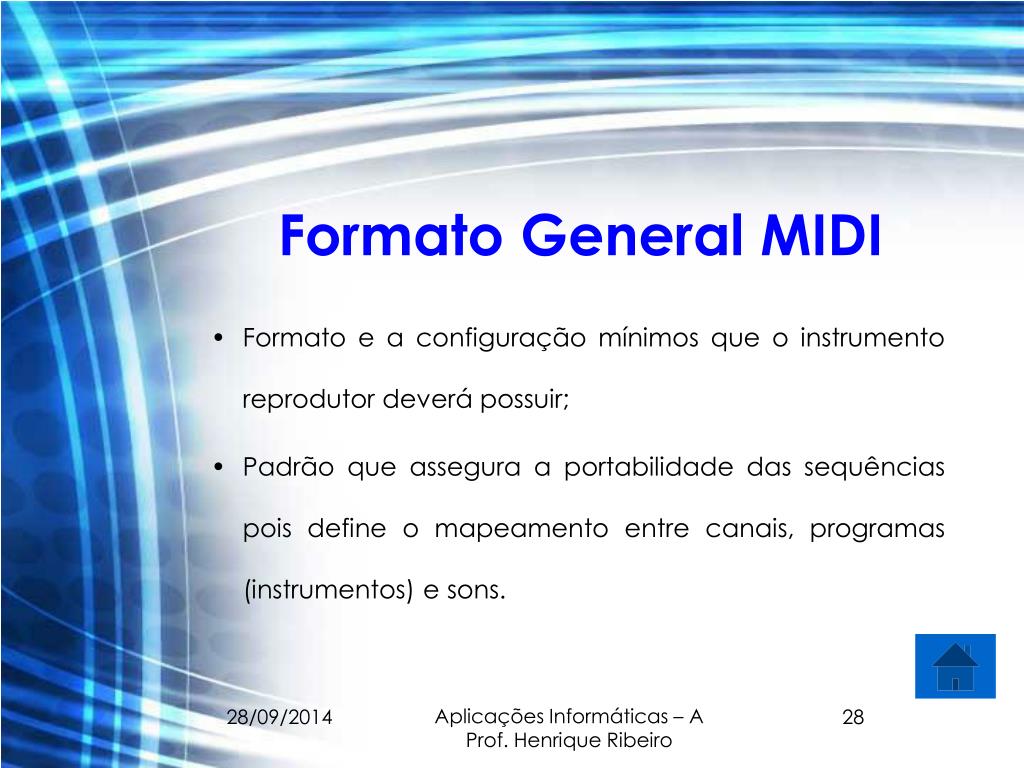 Formato General MIDI

• Formato e a configuração mínimos que o instrumento reprodutor deverá possuir;

• Padrão que assegura a portabilidade das sequências pois define o mapeamento entre canais, programas (instrumentos) e sons.

28/09/2014

Aplicações Informáticas – A
Prof. Henrique Ribeiro

28